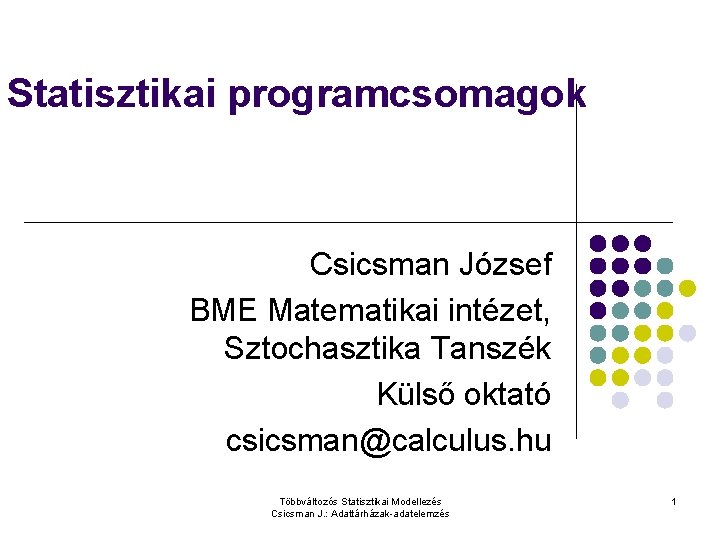 Statisztikai programcsomagok

Csicsman József
BME Matematikai intézet, Sztochasztika Tanszék
Külső oktató
csicsman@calculus.hu

Többváltozós Statisztikai Modellezés
Csicsman J.: Adattárházak-adatelemzés

1